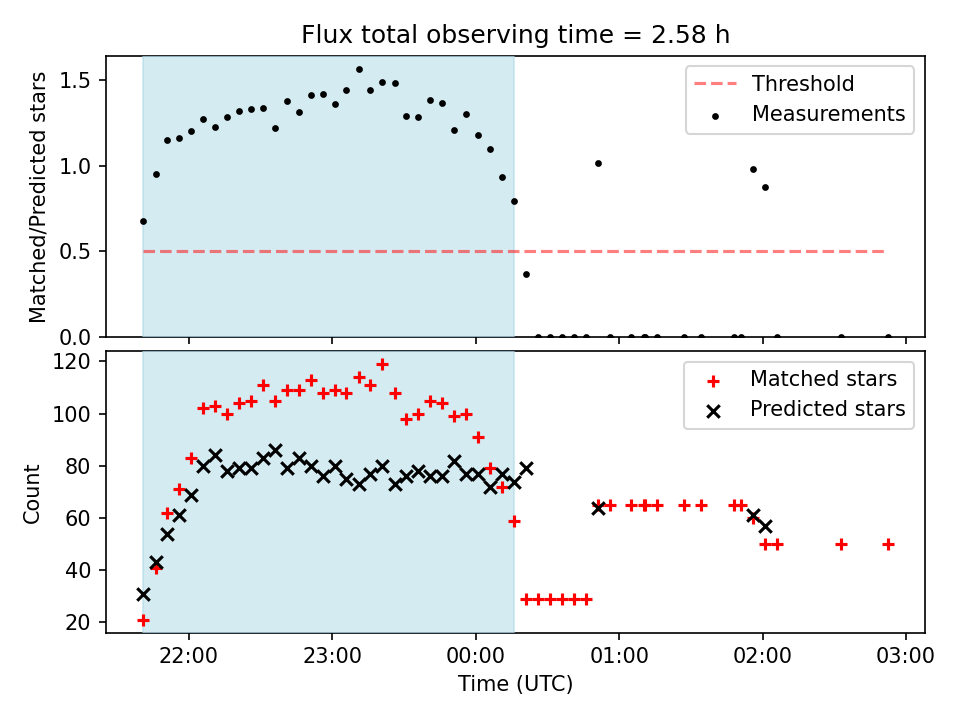 Flux total observing time = 2.58 h

Matched/Predicted stars

1.5
1.0
0.5
0.0

Threshold
Measurements

Count

120
100
80
60
40
20

Matched stars
Predicted stars

22:00
23:00
00:00
01:00
02:00
03:00

Time (UTC)